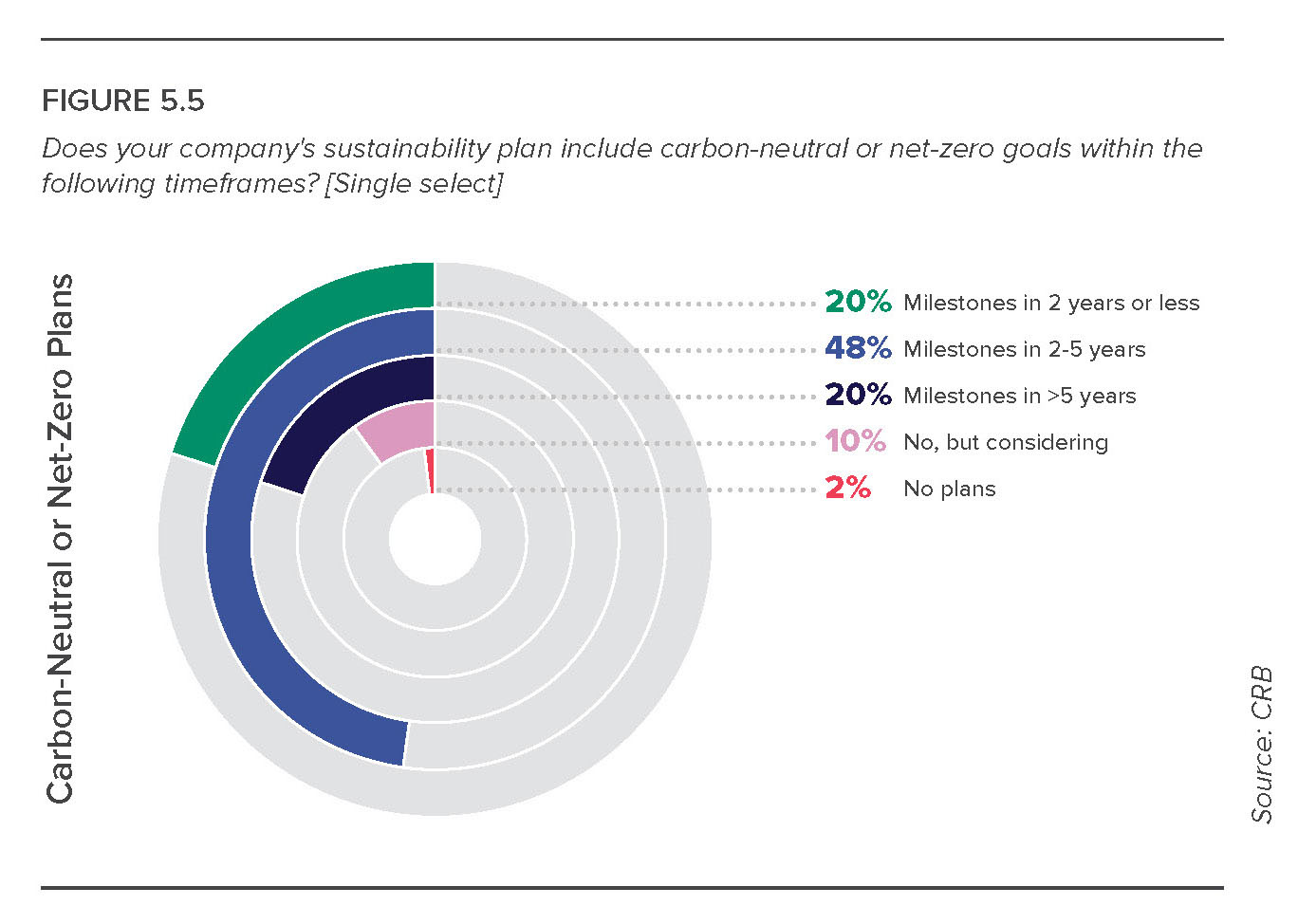 FIGURE 5.5

Does your company's sustainability plan include carbon-neutral or net-zero goals within the following timeframes? [Single select]

Carbon-Neutral or Net-Zero Plans

20% Milestones in 2 years or less
48% Milestones in 2-5 years
20% Milestones in >5 years
10% No, but considering
2% No plans

Source: CRB